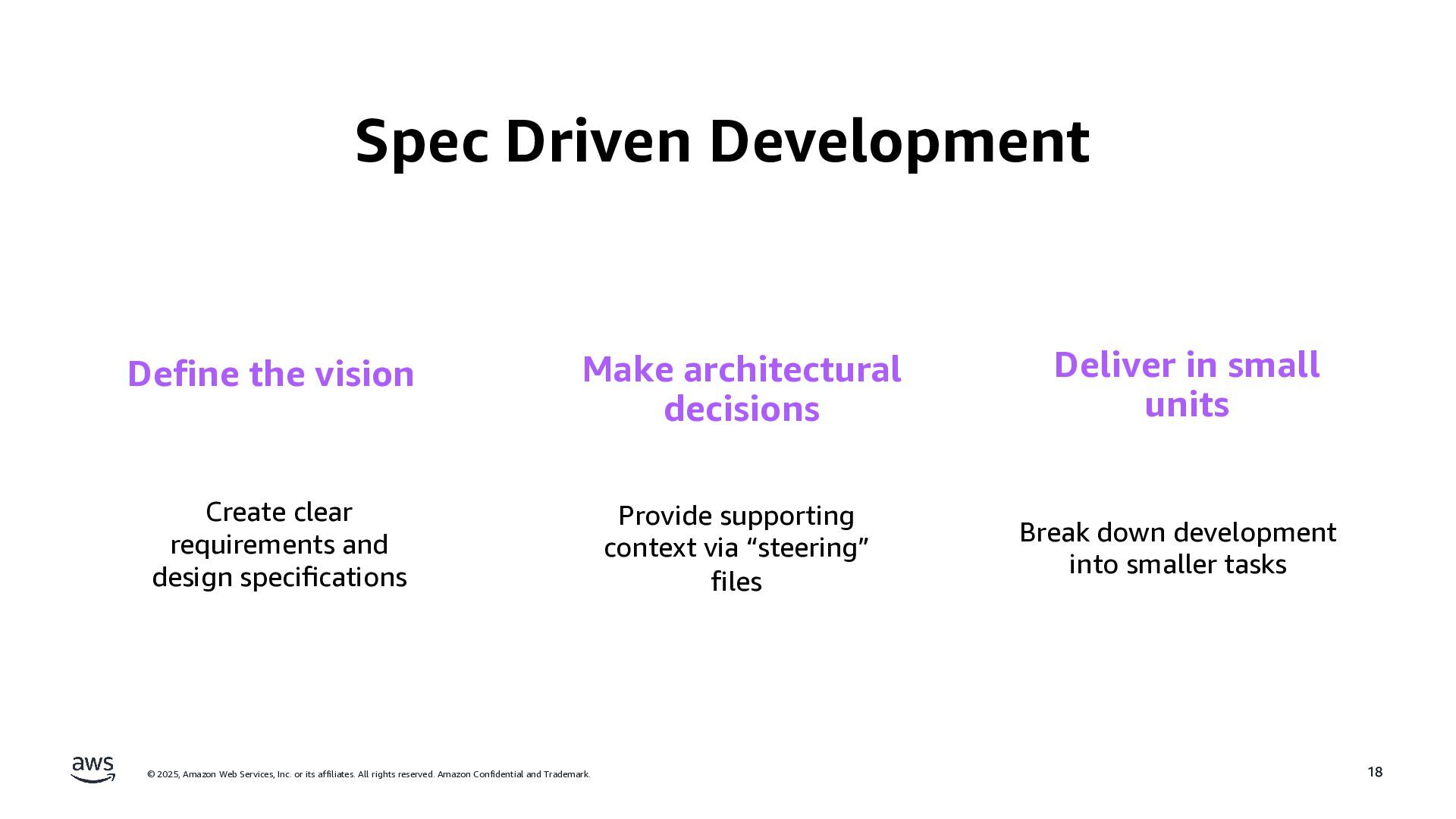 Spec Driven Development

Define the vision

Create clear requirements and design specifications

Make architectural decisions

Provide supporting context via “steering” files

Deliver in small units

Break down development into smaller tasks

aws

© 2025, Amazon Web Services, Inc. or its affiliates. All rights reserved. Amazon Confidential and Trademark.

18